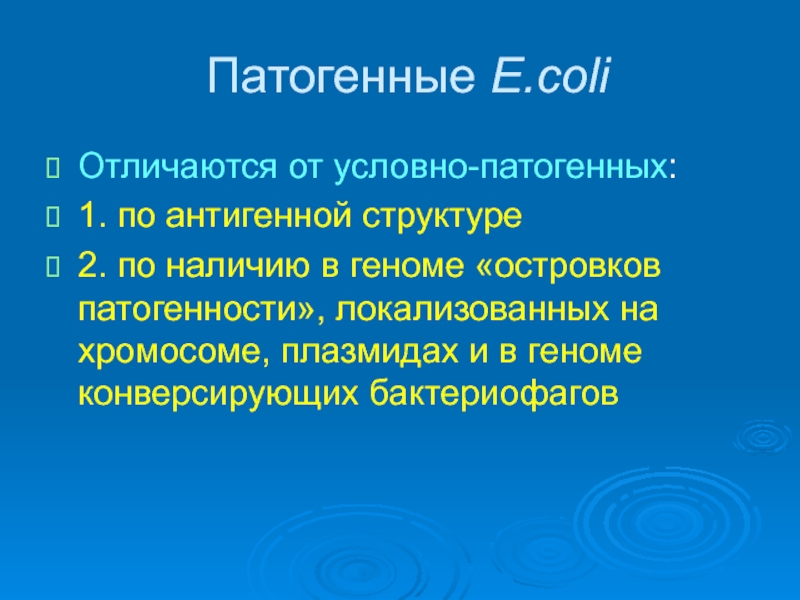 Патогенные E.coli

Отличаются от условно-патогенных:

1. по антигенной структуре

2. по наличию в геноме «островков патогенности», локализованных на хромосоме, плазмидах и в геноме конверсирующих бактериофагов